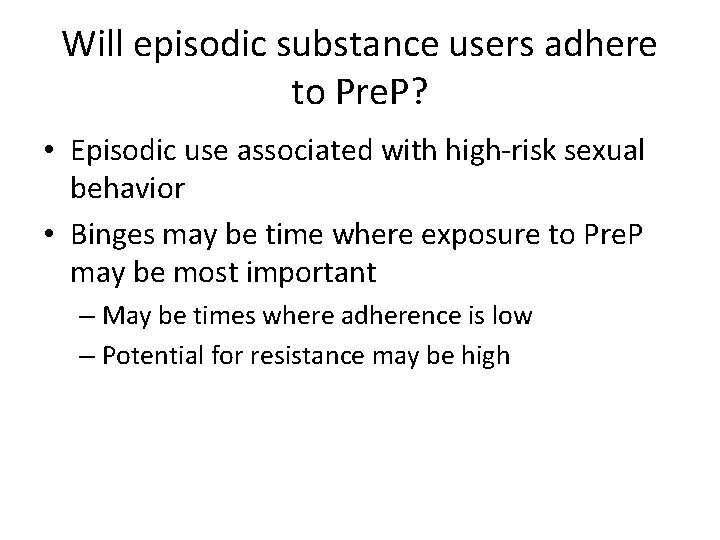 Will episodic substance users adhere to PreP?

• Episodic use associated with high-risk sexual behavior

• Binges may be time where exposure to PreP may be most important

– May be times where adherence is low

– Potential for resistance may be high